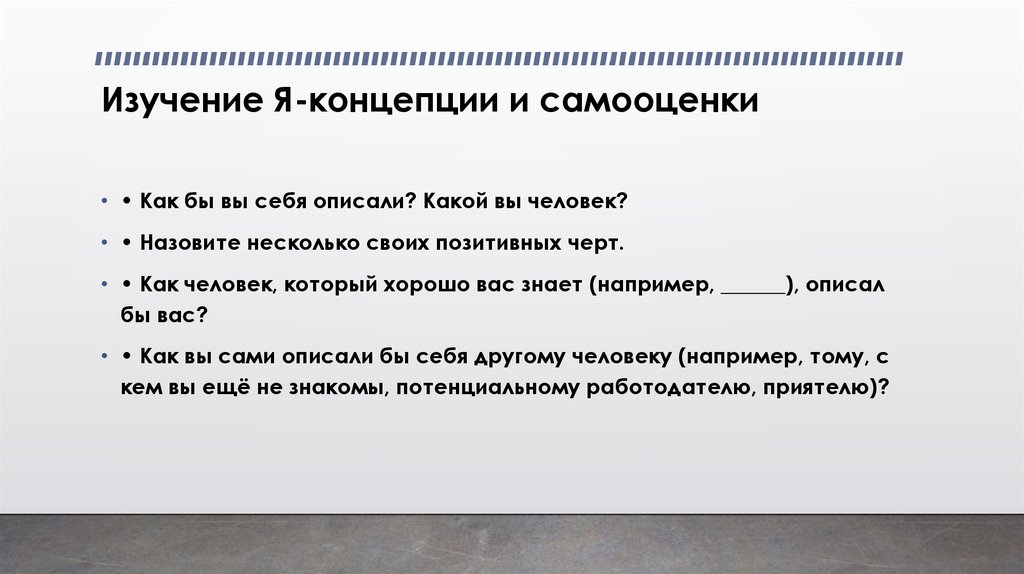 Изучение Я-концепции и самооценки

• • Как бы вы себя описали? Какой вы человек?

• • Назовите несколько своих позитивных черт.

• • Как человек, который хорошо вас знает (например, ______), описал бы вас?

• • Как вы сами описали бы себя другому человеку (например, тому, с кем вы ещё не знакомы, потенциальному работодателю, приятелю)?